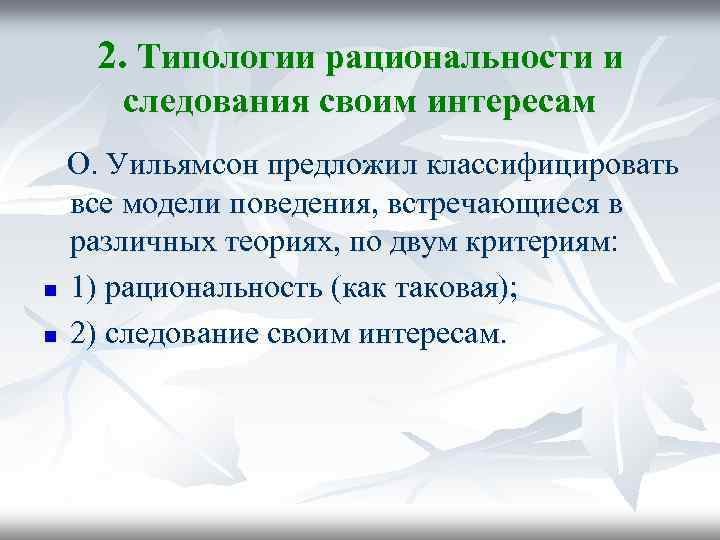 2. Типологии рациональности и следования своим интересам

О. Уильямсон предложил классифицировать все модели поведения, встречающиеся в различных теориях, по двум критериям:

1) рациональность (как таковая);
2) следование своим интересам.